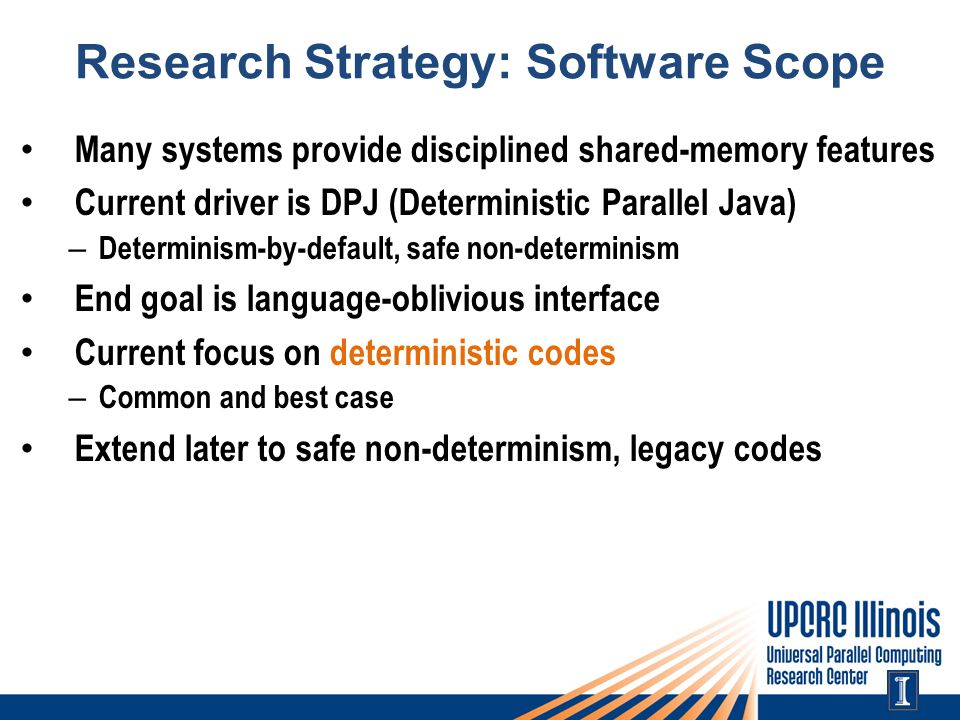 Research Strategy: Software Scope

• Many systems provide disciplined shared-memory features

• Current driver is DPJ (Deterministic Parallel Java)
– Determinism-by-default, safe non-determinism

• End goal is language-oblivious interface

• Current focus on deterministic codes
– Common and best case

• Extend later to safe non-determinism, legacy codes

UPCRC Illinois
Universal Parallel Computing Research Center
I